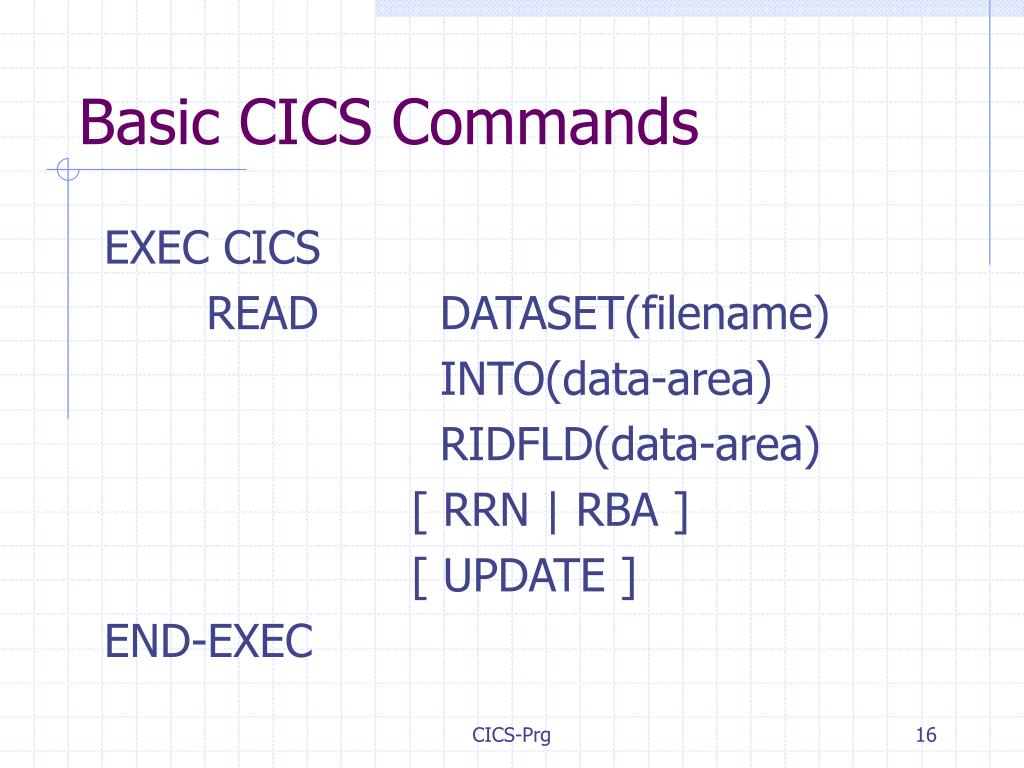 Basic CICS Commands

EXEC CICS
READ DATASET(filename)
INTO(data-area)
RIDFLD(data-area)
[ RRN | RBA ]
[ UPDATE ]
END-EXEC

CICS-Prg

16